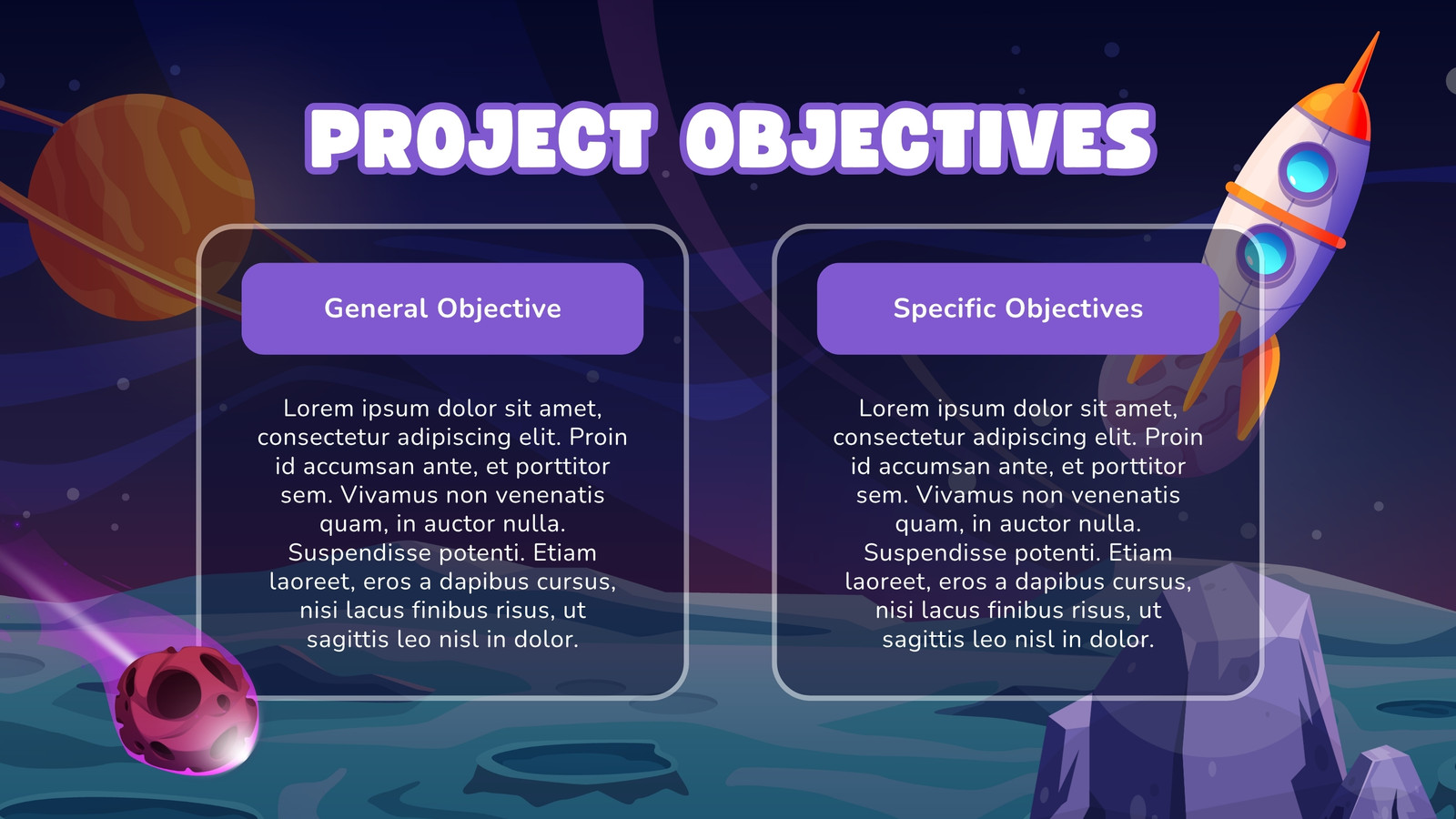 PROJECT OBJECTIVES

General Objective

Lorem ipsum dolor sit amet, consectetur adipiscing elit. Proin id accumsan ante, et porttitor sem. Vivamus non venenatis quam, in auctor nulla. Suspendisse potenti. Etiam laoreet, eros a dapibus cursus, nisi lacus finibus risus, ut sagittis leo nisl in dolor.

Specific Objectives

Lorem ipsum dolor sit amet, consectetur adipiscing elit. Proin id accumsan ante, et porttitor sem. Vivamus non venenatis quam, in auctor nulla. Suspendisse potenti. Etiam laoreet, eros a dapibus cursus, nisi lacus finibus risus, ut sagittis leo nisl in dolor.